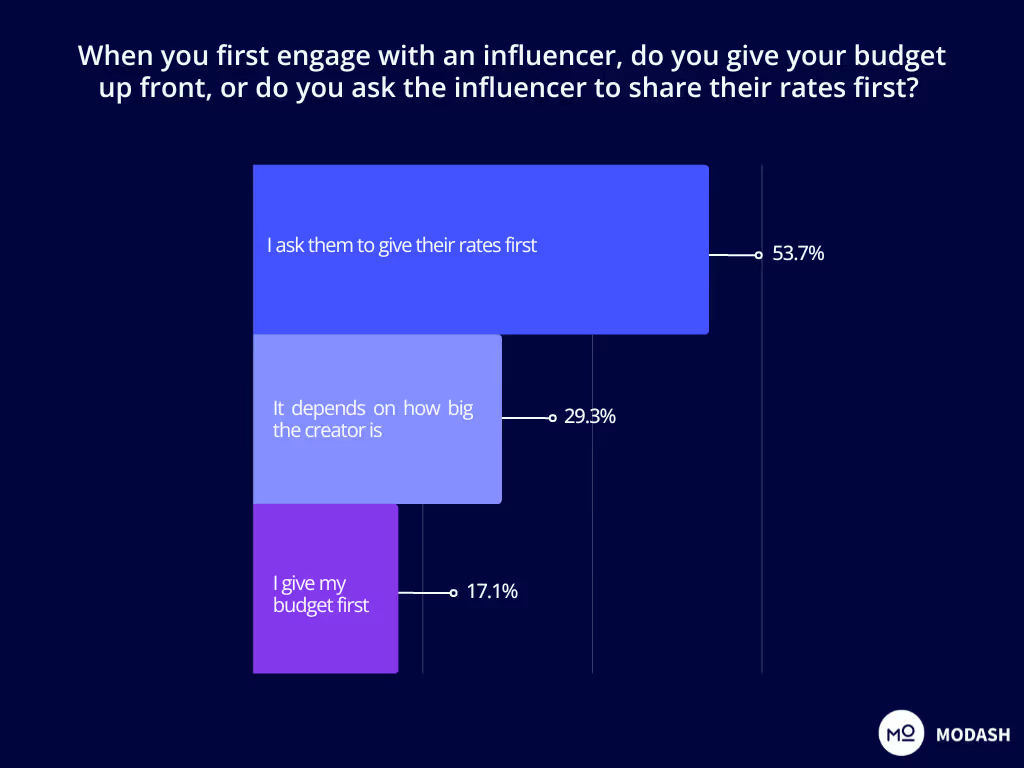 When you first engage with an influencer, do you give your budget up front, or do you ask the influencer to share their rates first?

I ask them to give their rates first
53.7%

It depends on how big the creator is
29.3%

I give my budget first
17.1%

MO MODASH